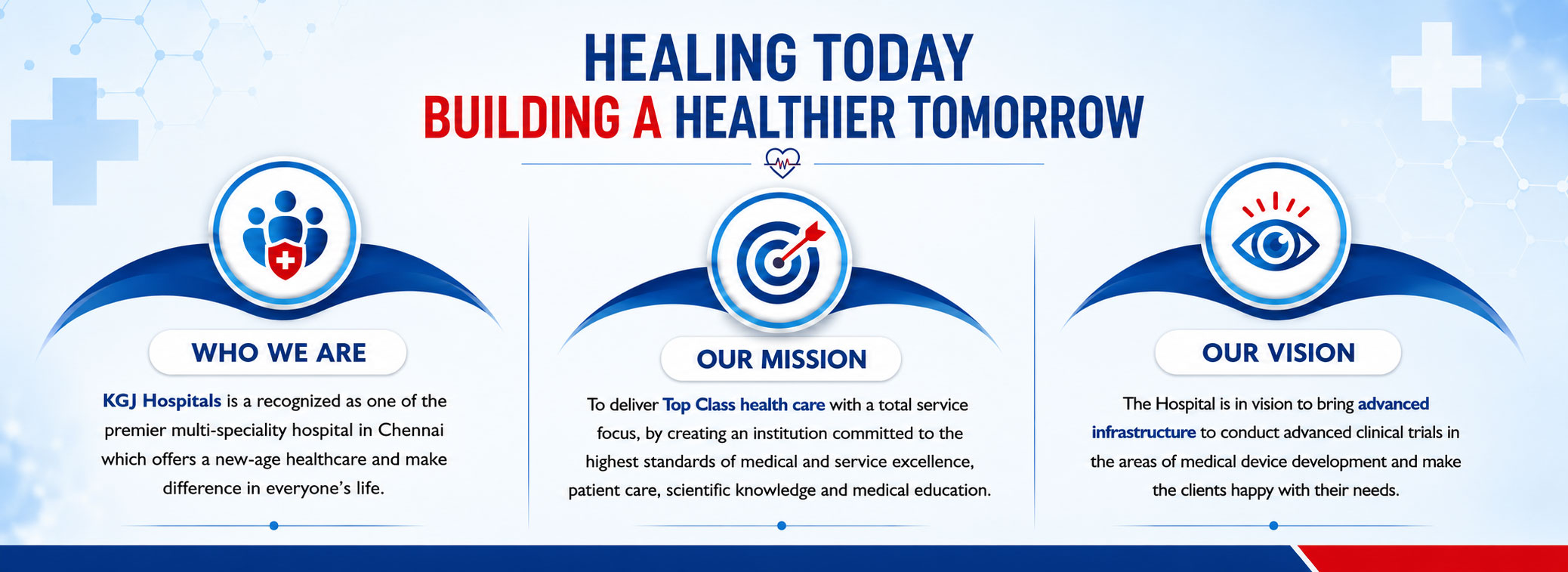 HEALING TODAY
BUILDING A HEALTHIER TOMORROW

WHO WE ARE

KGJ Hospitals is a recognized as one of the premier multi-speciality hospital in Chennai which offers a new-age healthcare and make difference in everyone's life.

OUR MISSION

To deliver Top Class health care with a total service focus, by creating an institution committed to the highest standards of medical and service excellence, patient care, scientific knowledge and medical education.

OUR VISION

The Hospital is in vision to bring advanced infrastructure to conduct advanced clinical trials in the areas of medical device development and make the clients happy with their needs.